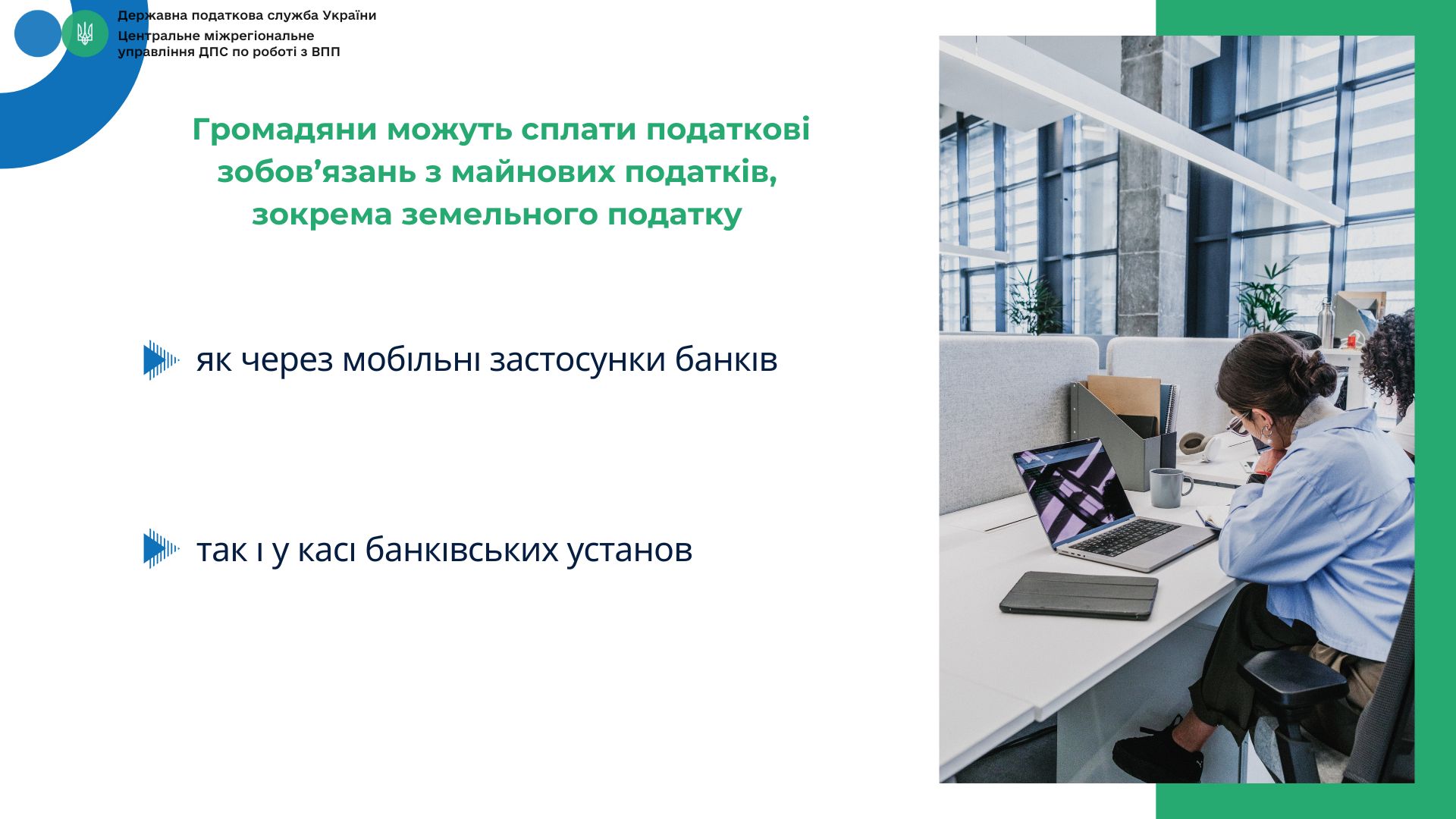 Державна податкова служба України
Центральне міжрегіональне управління ДПС по роботі з ВПП

Громадяни можуть сплати податкові зобов’язань з майнових податків, зокрема земельного податку

як через мобільні застосунки банків

так і у касі банківських установ